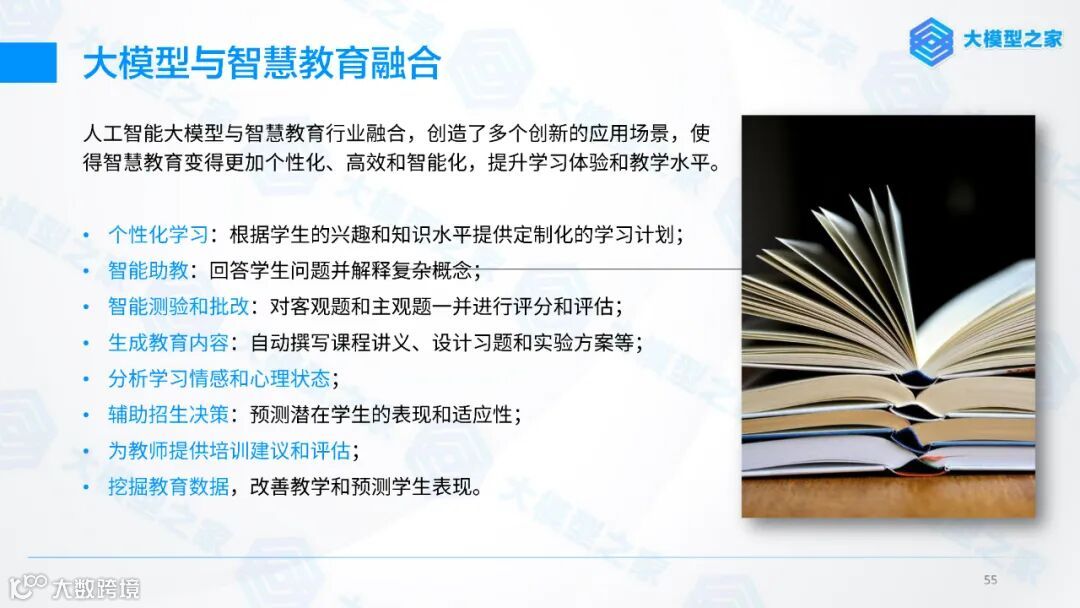 大模型与智慧教育融合

大模型之家

人工智能大模型与智慧教育行业融合，创造了多个创新的应用场景，使得智慧教育变得更加个性化、高效和智能化，提升学习体验和教学水平。

• 个性化学习：根据学生的兴趣和知识水平提供定制化的学习计划；
• 智能助教：回答学生问题并解释复杂概念；
• 智能测验和批改：对客观题和主观题一并进行评分和评估；
• 生成教育内容：自动撰写课程讲义、设计习题和实验方案等；
• 分析学习情感和心理状态；
• 辅助招生决策：预测潜在学生的表现和适应性；
• 为教师提供培训建议和评估；
• 挖掘教育数据，改善教学和预测学生表现。

大数跨境

55